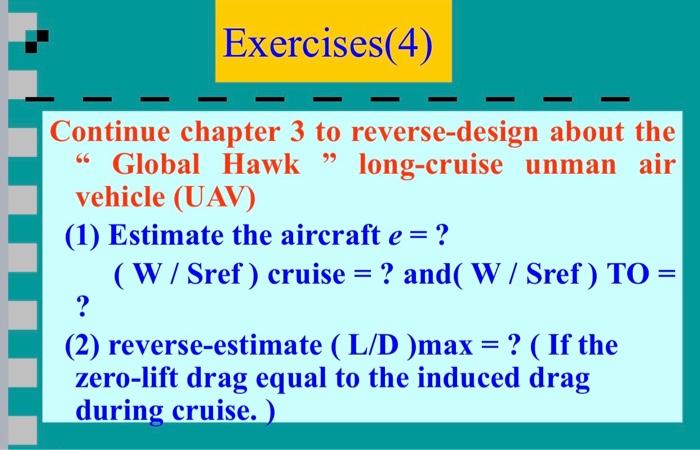 Exercises(4)

Continue chapter 3 to reverse-design about the " Global Hawk " long-cruise unman air vehicle (UAV)

(1) Estimate the aircraft $e$ = ?

( W / Sref ) cruise = ? and( W / Sref ) TO = ?

(2) reverse-estimate ( L/D )max = ? ( If the zero-lift drag equal to the induced drag during cruise. )